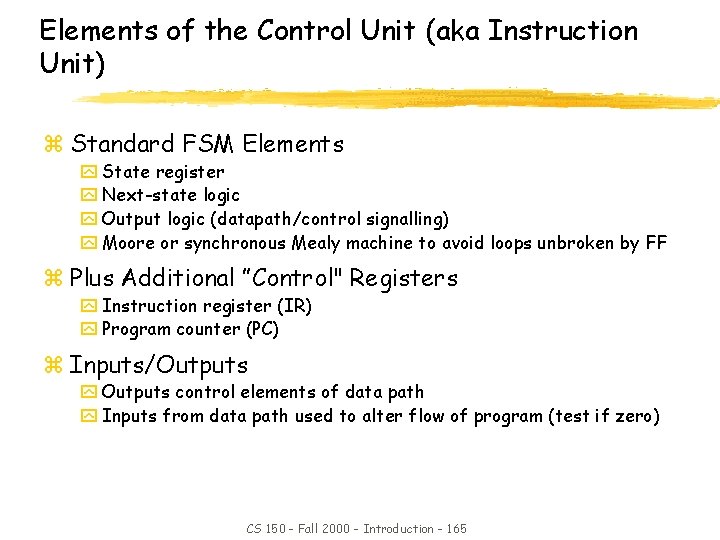 Elements of the Control Unit (aka Instruction Unit)

Standard FSM Elements
State register
Next-state logic
Output logic (datapath/control signalling)
Moore or synchronous Mealy machine to avoid loops unbroken by FF

Plus Additional "Control" Registers
Instruction register (IR)
Program counter (PC)

Inputs/Outputs
Outputs control elements of data path
Inputs from data path used to alter flow of program (test if zero)

CS 150 - Fall 2000 - Introduction - 165